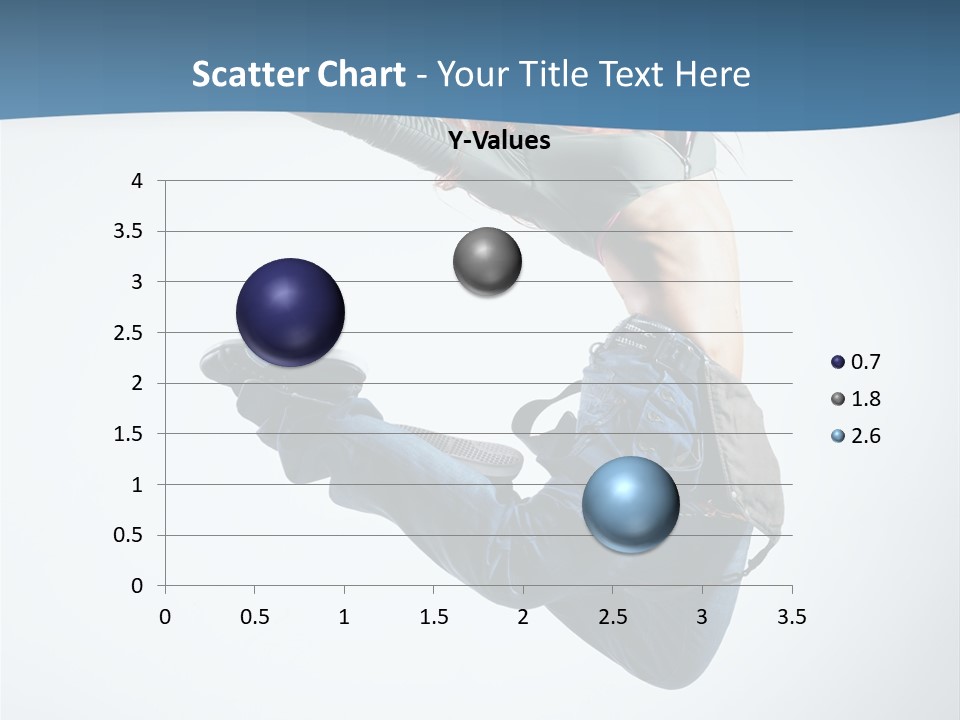 Scatter Chart - Your Title Text Here

Y-Values

4
3.5
3
2.5
2
1.5
1
0.5
0

0 0.5 1 1.5 2 2.5 3 3.5

0.7
1.8
2.6